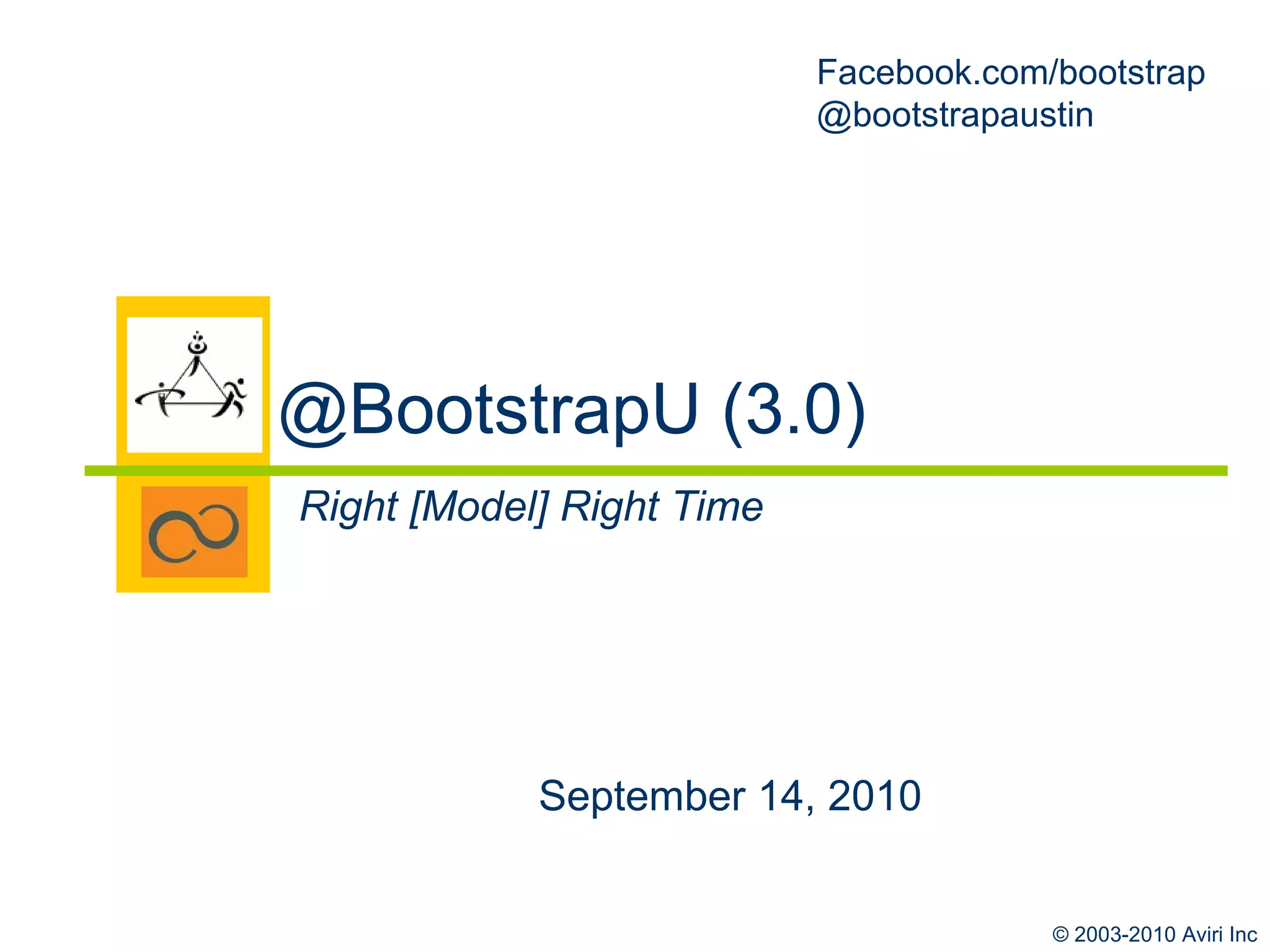 Facebook.com/bootstrap
@bootstrapaustin

@BootstrapU (3.0)

Right [Model] Right Time

September 14, 2010

© 2003-2010 Aviri Inc